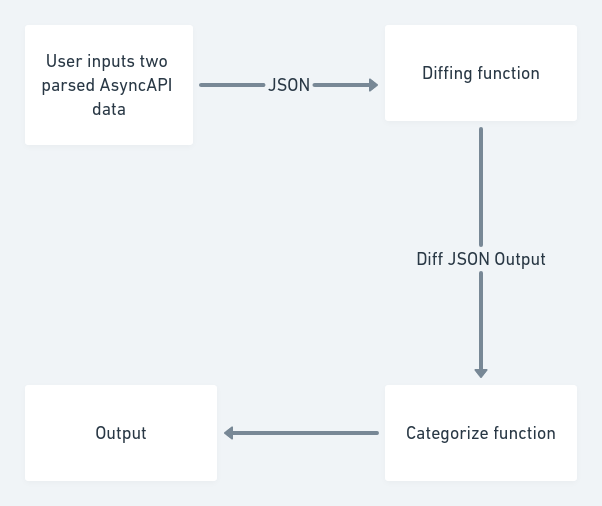 User inputs two parsed AsyncAPI data

JSON

Diffing function

Diff JSON Output

Categorize function

Output